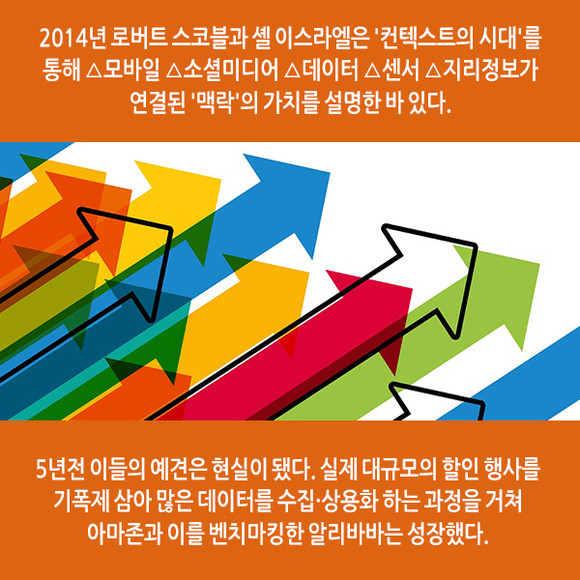 2014년 로버트 스코블과 셸 이스라엘은 '컨텍스트의 시대'를 통해 △모바일 △소셜미디어 △데이터 △센서 △지리정보가 연결된 '맥락'의 가치를 설명한 바 있다.

5년전 이들의 예견은 현실이 됐다. 실제 대규모의 할인 행사를 기폭제 삼아 많은 데이터를 수집·상용화 하는 과정을 거쳐 아마존과 이를 벤치마킹한 알리바바는 성장했다.